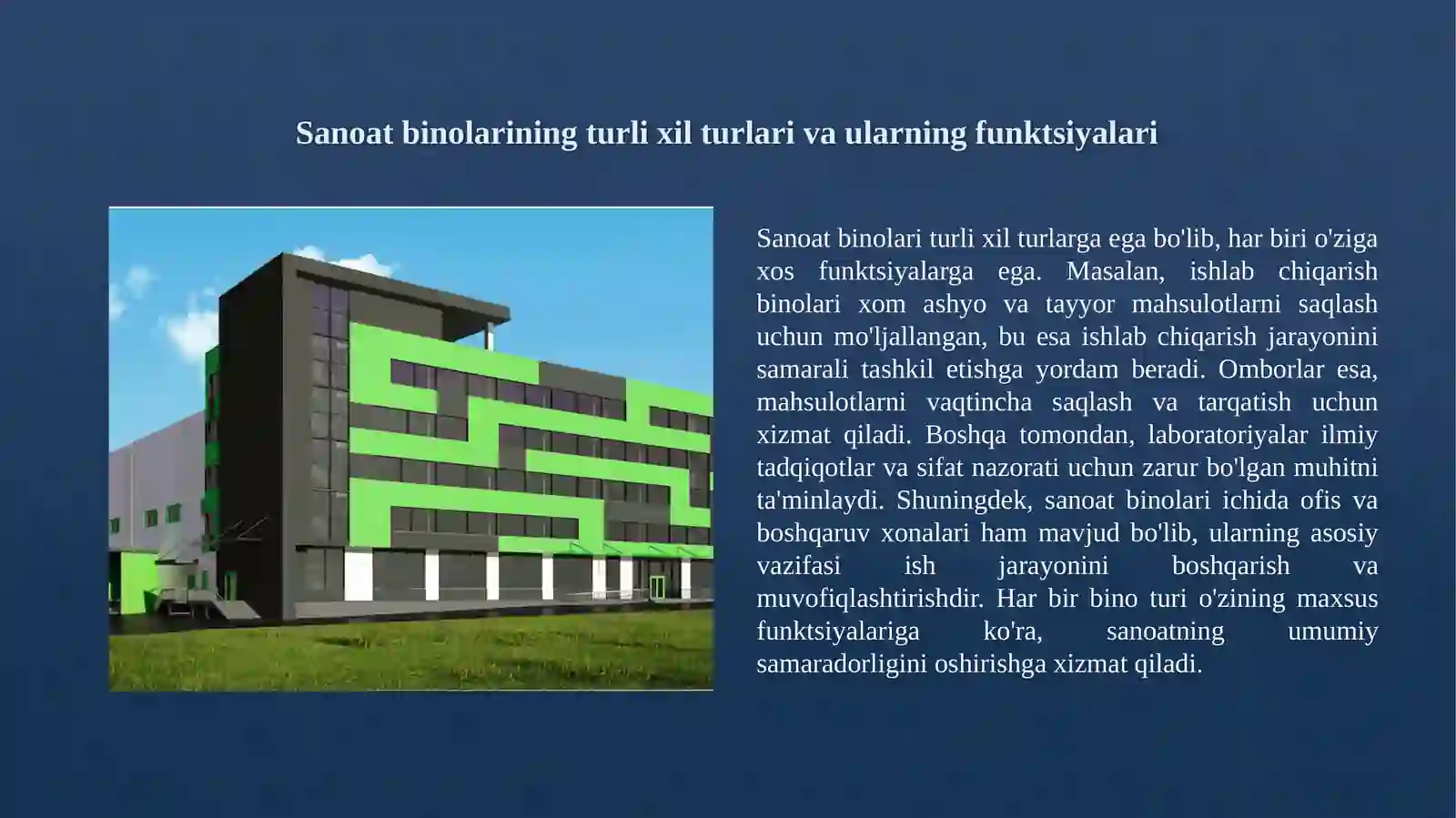 Sanoat binolarining turli xil turlari va ularning funktsiyalari

Sanoat binolari turli xil turlarga ega bo'lib, har biri o'ziga xos funktsiyalarga ega. Masalan, ishlab chiqarish binolari xom ashyo va tayyor mahsulotlarni saqlash uchun mo'ljallangan, bu esa ishlab chiqarish jarayonini samarali tashkil etishga yordam beradi. Omborlar esa, mahsulotlarni vaqtincha saqlash va tarqatish uchun xizmat qiladi. Boshqa tomondan, laboratoriyalar ilmiy tadqiqotlar va sifat nazorati uchun zarur bo'lgan muhitni ta'minlaydi. Shuningdek, sanoat binolari ichida ofis va boshqaruv xonalari ham mavjud bo'lib, ularning asosiy vazifasi ish jarayonini boshqarish va muvofiqlashtirishdir. Har bir bino turi o'zining maxsus funktsiyalariga ko'ra, sanoatning umumiy samaradorligini oshirishga xizmat qiladi.